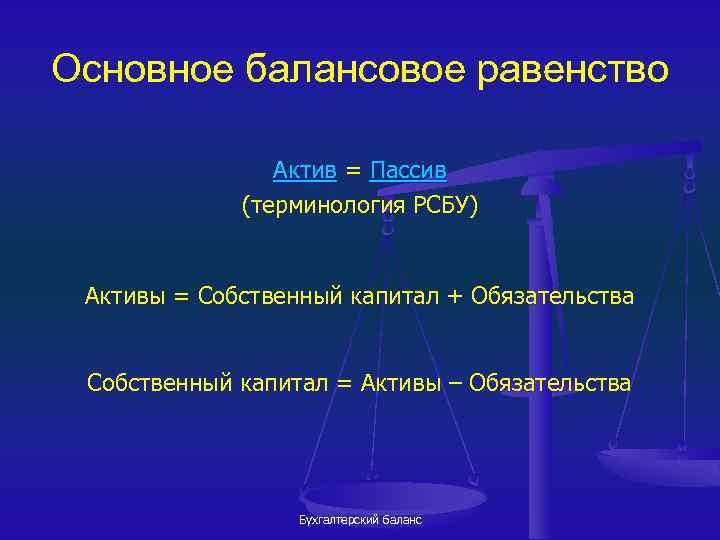 Основное балансовое равенство

Актив = Пассив
(терминология РСБУ)

Активы = Собственный капитал + Обязательства

Собственный капитал = Активы – Обязательства

Бухгалтерский баланс